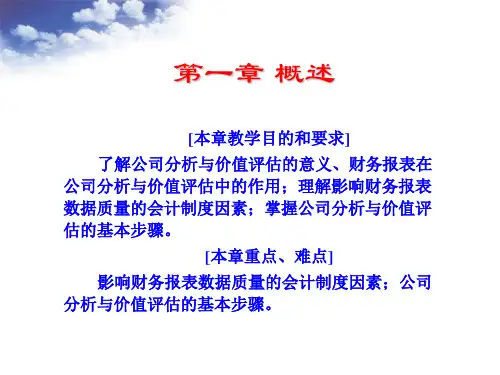 第一章 概述

[本章教学目的和要求]

了解公司分析与价值评估的意义、财务报表在公司分析与价值评估中的作用；理解影响财务报表数据质量的会计制度因素；掌握公司分析与价值评估的基本步骤。

[本章重点、难点]

影响财务报表数据质量的会计制度因素；公司分析与价值评估的基本步骤。